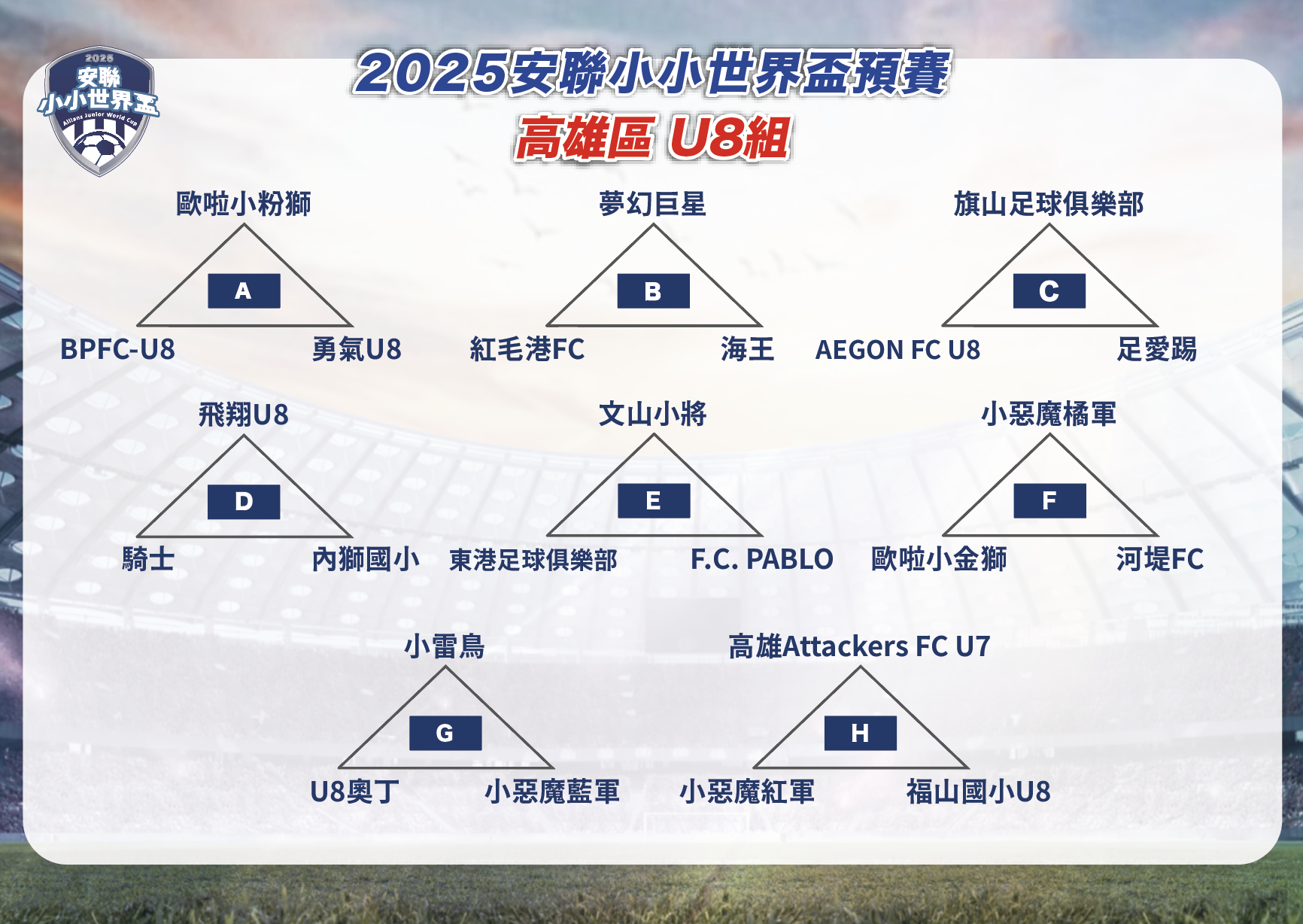 2025
安聯
小小世界盃
Allianz Junior World Cup

2025安聯小小世界盃預賽
高雄區 U8組

歐啦小粉獅
A
BPFC-U8
勇氣U8

夢幻巨星
B
紅毛港FC
海王

旗山足球俱樂部
C
AEGON FC U8
足愛踢

飛翔U8
D
騎士
內獅國小

文山小將
E
東港足球俱樂部
F.C. PABLO

小惡魔橘軍
F
歐啦小金獅
河堤FC

小雷鳥
G
U8奧丁
小惡魔藍軍

高雄Attackers FC U7
H
小惡魔紅軍
福山國小U8